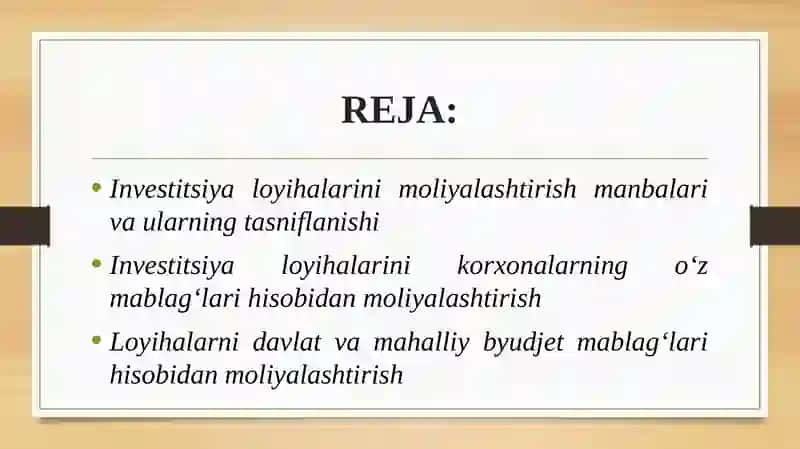 REJA:

• Investitsiya loyihalarini moliyalashtirish manbalari va ularning tasniflanishi

• Investitsiya loyihalarini korxonalarning o‘z mablag‘lari hisobidan moliyalashtirish

• Loyihalarni davlat va mahalliy byudjet mablag‘lari hisobidan moliyalashtirish